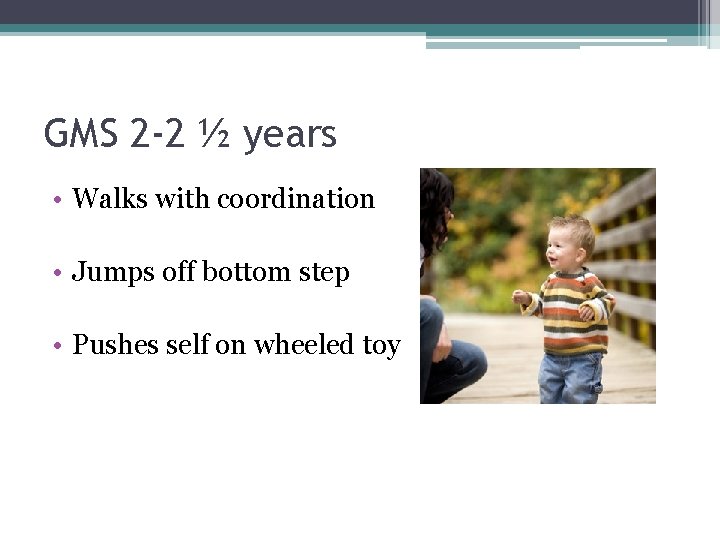 GMS 2-2 ½ years

• Walks with coordination

• Jumps off bottom step

• Pushes self on wheeled toy